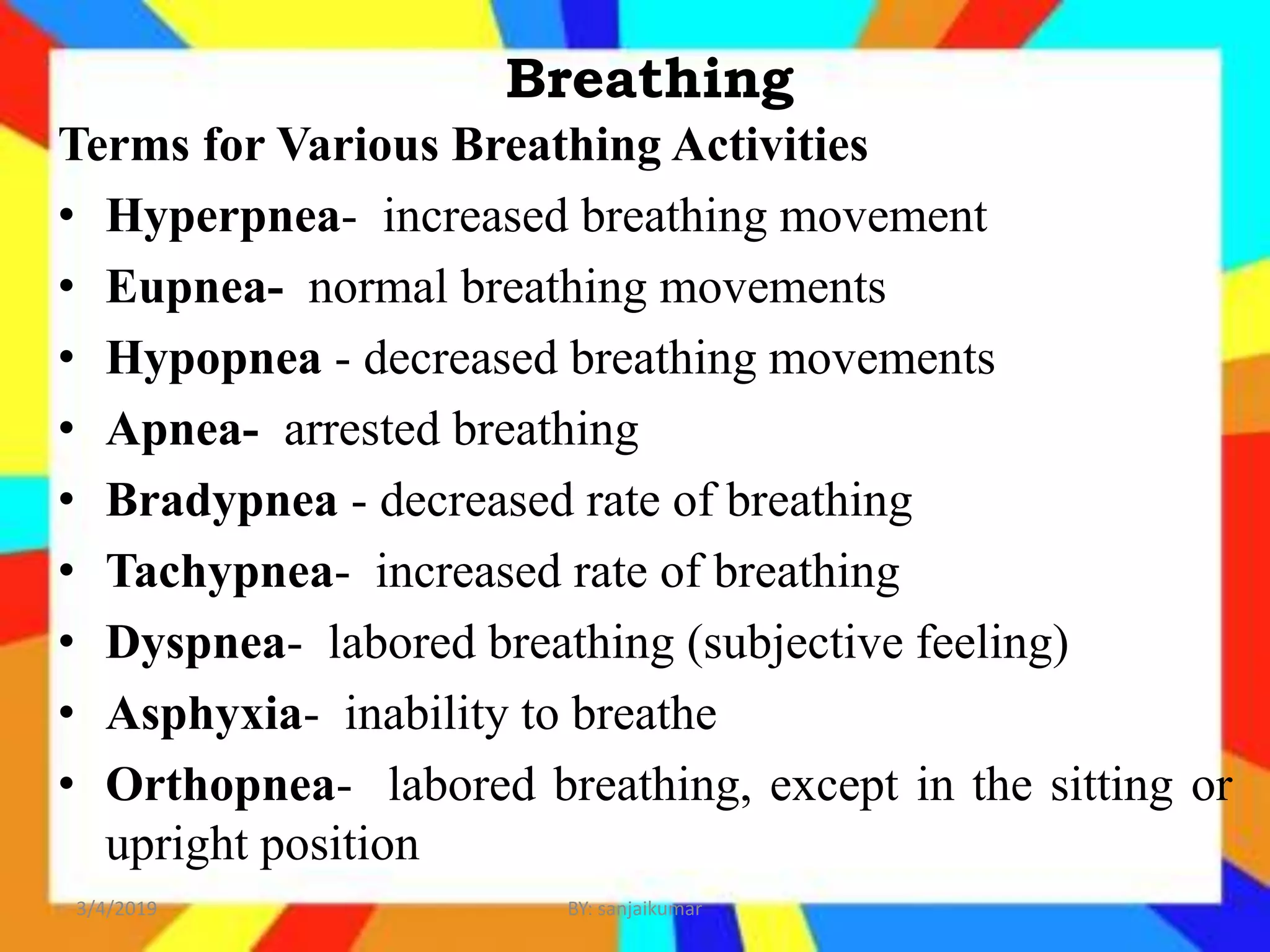 Breathing

Terms for Various Breathing Activities

• Hyperpnea- increased breathing movement
• Eupnea- normal breathing movements
• Hypopnea - decreased breathing movements
• Apnea- arrested breathing
• Bradypnea - decreased rate of breathing
• Tachypnea- increased rate of breathing
• Dyspnea- labored breathing (subjective feeling)
• Asphyxia- inability to breathe
• Orthopnea- labored breathing, except in the sitting or upright position

3/4/2019

BY: sanjaikumar